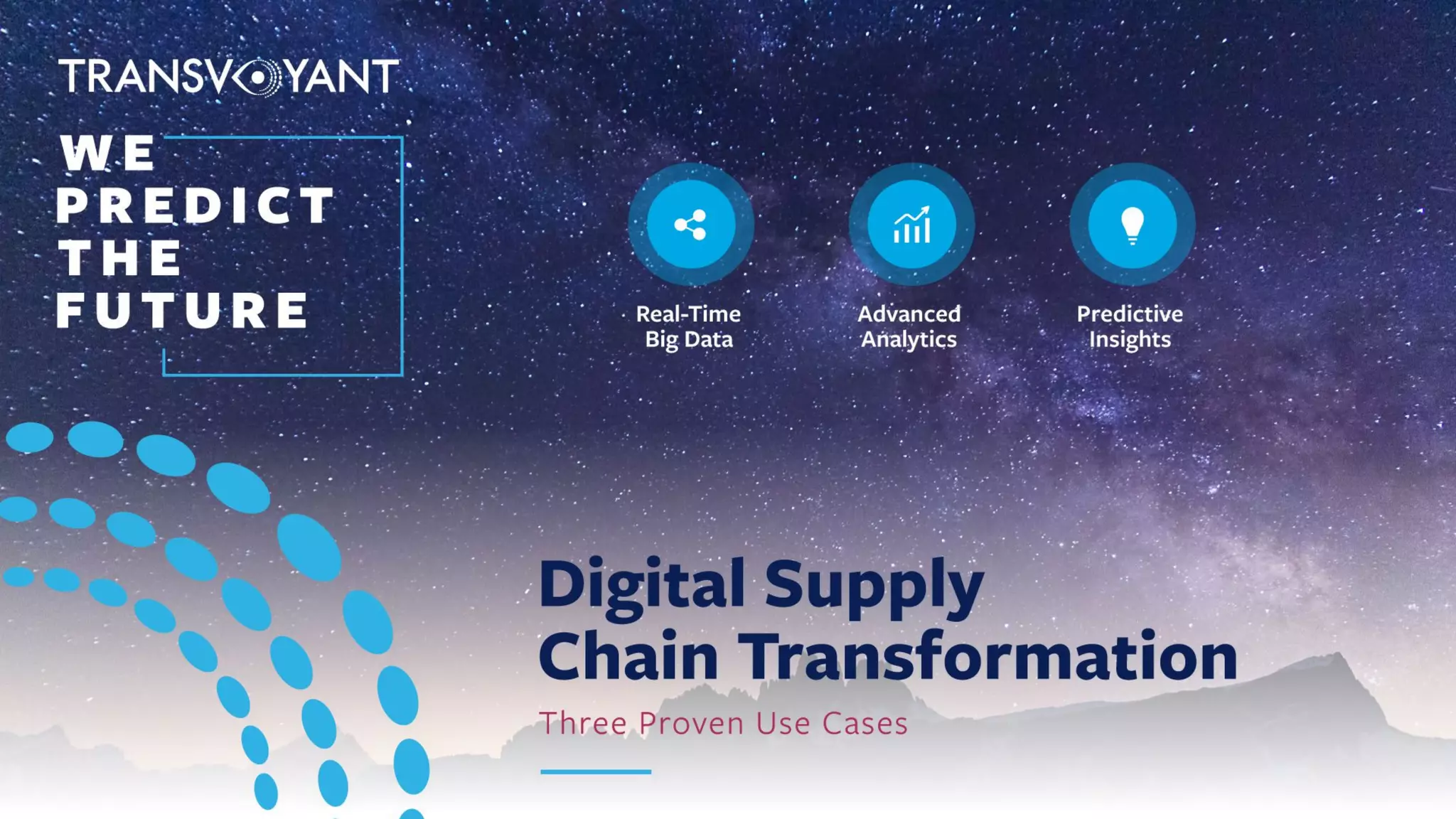 TRANSVOYANT

WE PREDICT THE FUTURE

Real-Time Big Data

Advanced Analytics

Predictive Insights

Digital Supply Chain Transformation

Three Proven Use Cases